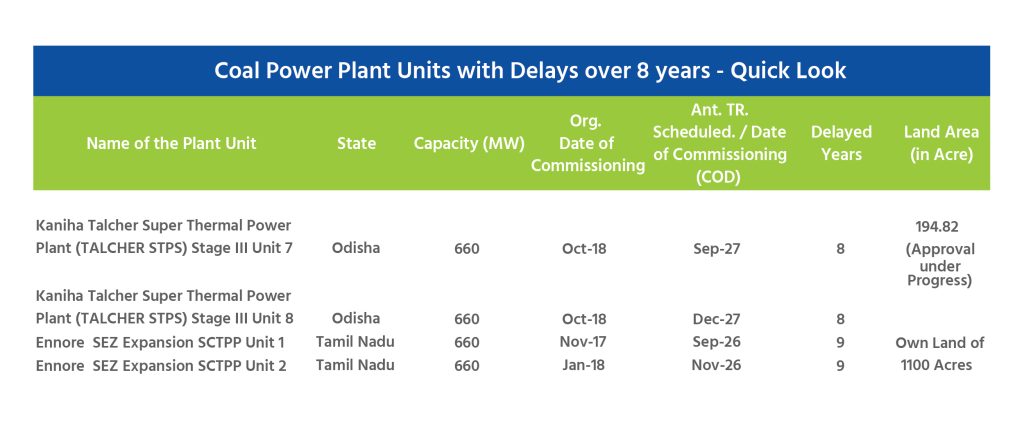 Coal Power Plant Units with Delays over 8 years - Quick Look

| Name of the Plant Unit | State | Capacity (MW) | Org. Date of Commissioning | Ant. TR. Scheduled. / Date of Commissioning (COD) | Delayed Years | Land Area (in Acre) |
|---|---|---|---|---|---|---|
| Kaniha Talcher Super Thermal Power Plant (TALCHER STPS) Stage III Unit 7 | Odisha | 660 | Oct-18 | Sep-27 | 8 | 194.82 (Approval under Progress) |
| Kaniha Talcher Super Thermal Power Plant (TALCHER STPS) Stage III Unit 8 | Odisha | 660 | Oct-18 | Dec-27 | 8 | |
| Ennore SEZ Expansion SCTPP Unit 1 | Tamil Nadu | 660 | Nov-17 | Sep-26 | 9 | Own Land of 1100 Acres |
| Ennore SEZ Expansion SCTPP Unit 2 | Tamil Nadu | 660 | Jan-18 | Nov-26 | 9 | |